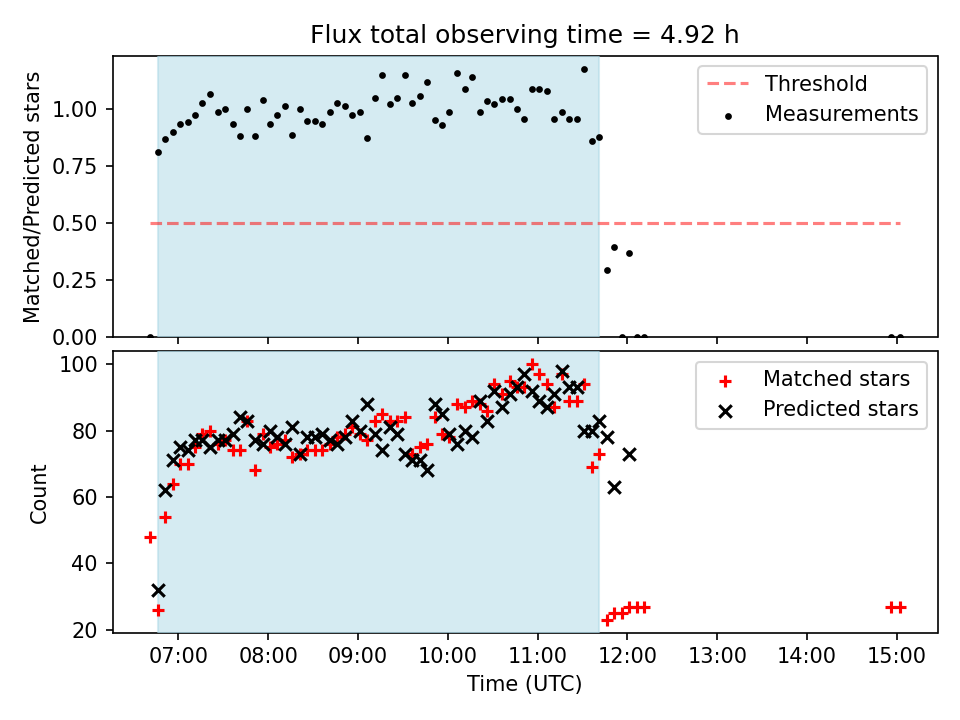 Flux total observing time = 4.92 h

Matched/Predicted stars

1.00
0.75
0.50
0.25
0.00

Threshold
Measurements

Count

100
80
60
40
20

Matched stars
Predicted stars

07:00 08:00 09:00 10:00 11:00 12:00 13:00 14:00 15:00

Time (UTC)